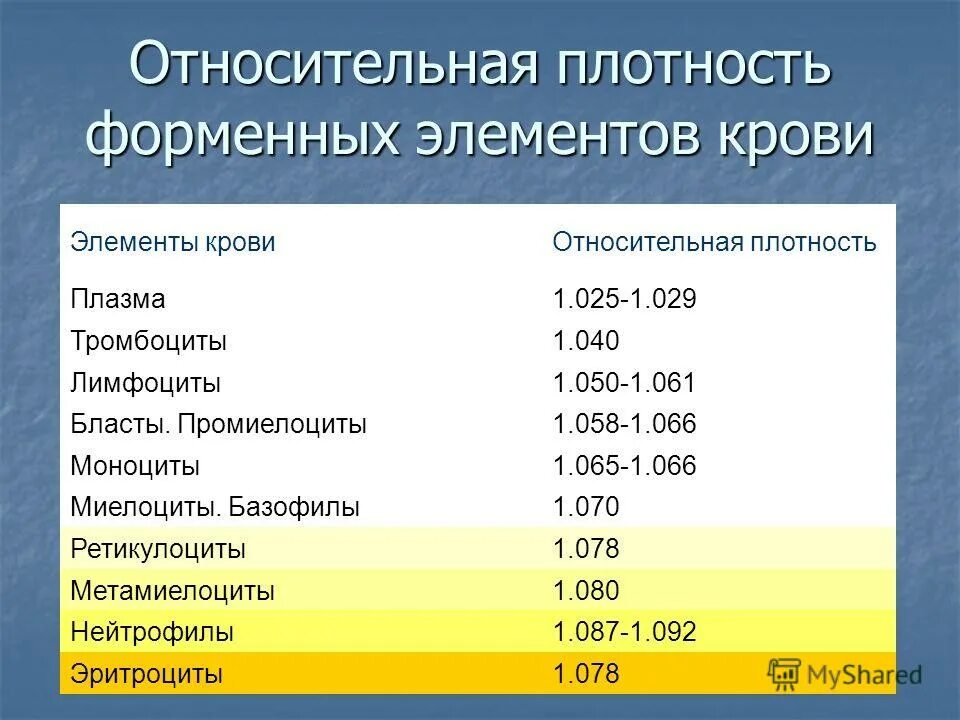 Относительная плотность форменных элементов крови

| Элементы крови | Относительная плотность |
|---|---|
| Плазма | 1.025-1.029 |
| Тромбоциты | 1.040 |
| Лимфоциты | 1.050-1.061 |
| Бласты. Промиелоциты | 1.058-1.066 |
| Моноциты | 1.065-1.066 |
| Миелоциты. Базофилы | 1.070 |
| Ретикулоциты | 1.078 |
| Метамиелоциты | 1.080 |
| Нейтрофилы | 1.087-1.092 |
| Эритроциты | 1.078 |

MyShared